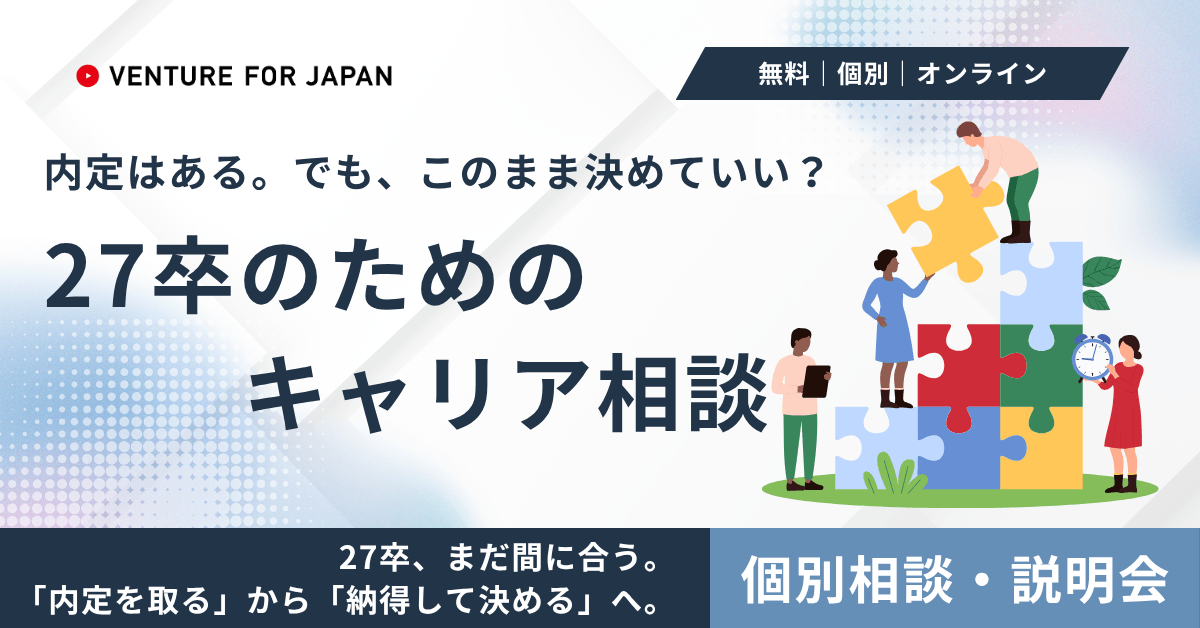 VENTURE FOR JAPAN

無料｜個別｜オンライン

内定はある。でも、このまま決めていい？

27卒のための
キャリア相談

27卒、まだ間に合う。
「内定を取る」から「納得して決める」へ。

個別相談・説明会